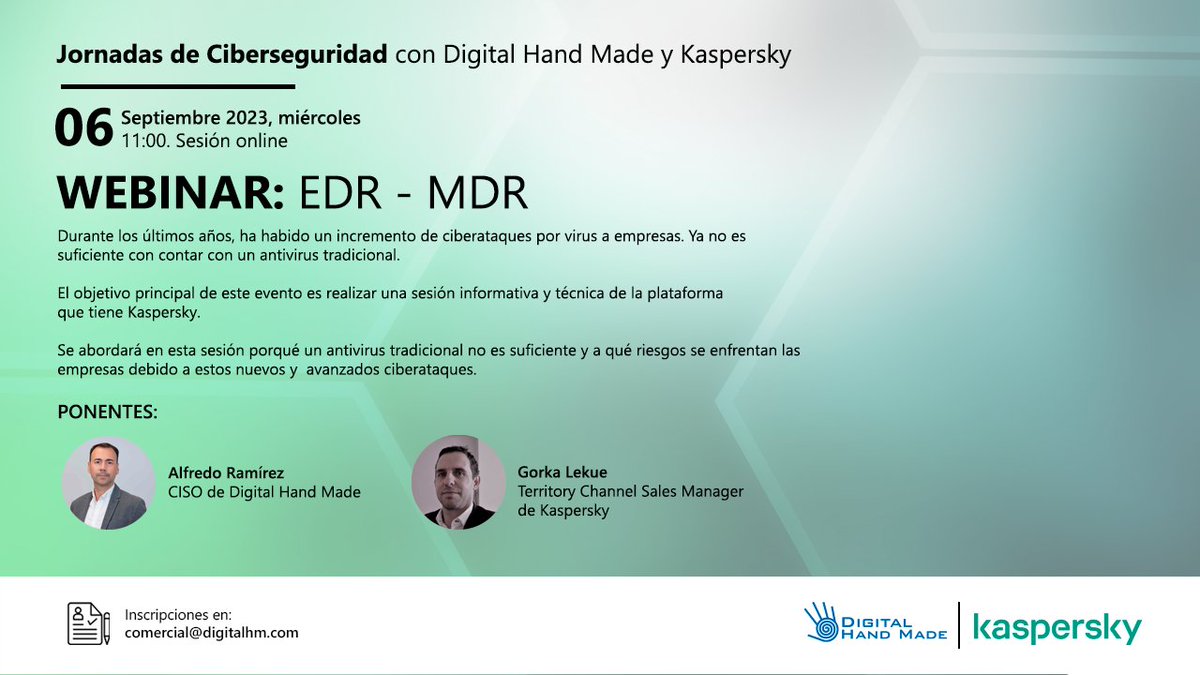 Jornadas de Ciberseguridad con Digital Hand Made y Kaspersky

06 Septiembre 2023, miércoles
11:00. Sesión online

WEBINAR: EDR - MDR

Durante los últimos años, ha habido un incremento de ciberataques por virus a empresas. Ya no es suficiente con contar con un antivirus tradicional.

El objetivo principal de este evento es realizar una sesión informativa y técnica de la plataforma que tiene Kaspersky.

Se abordará en esta sesión porqué un antivirus tradicional no es suficiente y a qué riesgos se enfrentan las empresas debido a estos nuevos y avanzados ciberataques.

PONENTES:

Alfredo Ramírez
CISO de Digital Hand Made

Gorka Lekue
Territory Channel Sales Manager de Kaspersky

Inscripciones en:
comercial@digitalhm.com

DIGITAL HAND MADE

kaspersky